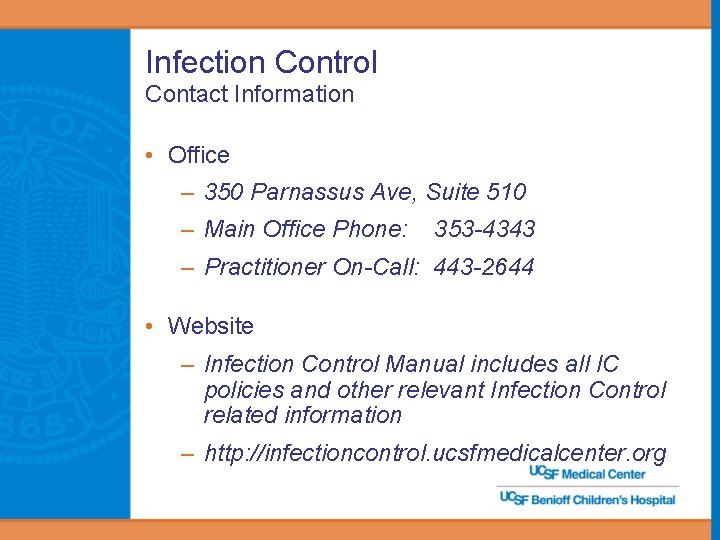 Infection Control
Contact Information

• Office
– 350 Parnassus Ave, Suite 510
– Main Office Phone: 353-4343
– Practitioner On-Call: 443-2644

• Website
– Infection Control Manual includes all IC policies and other relevant Infection Control related information
– http://infectioncontrol.ucsfmedicalcenter.org

UCSF Medical Center
UCSF Benioff Children's Hospital